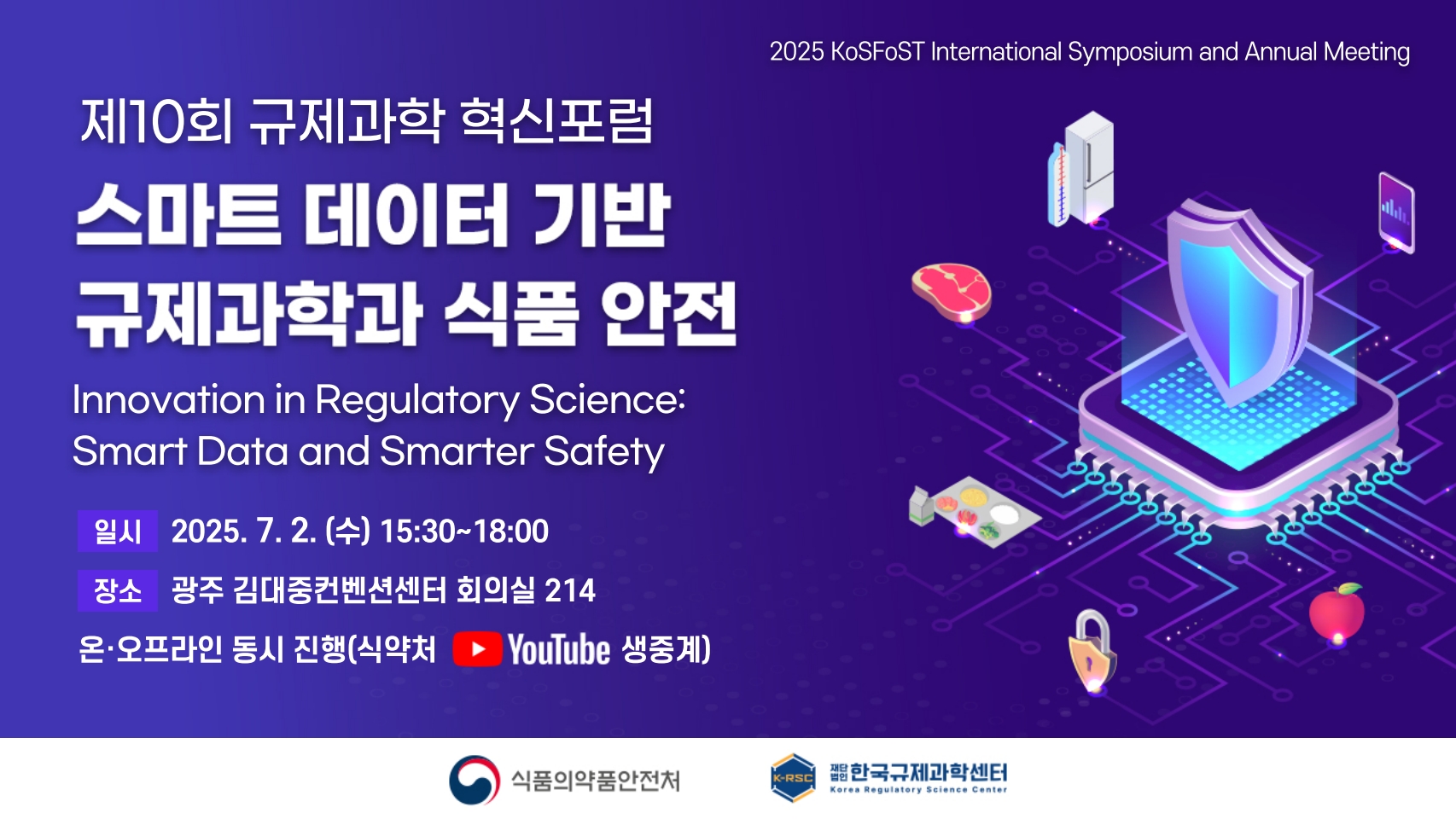 2025 KoSFoST International Symposium and Annual Meeting

제10회 규제과학 혁신포럼

스마트 데이터 기반 규제과학과 식품 안전

Innovation in Regulatory Science: Smart Data and Smarter Safety

일시 2025. 7. 2. (수) 15:30~18:00

장소 광주 김대중컨벤션센터 회의실 214

온·오프라인 동시 진행(식약처 YouTube 생중계)

식품의약품안전처

K-RSC 재단법인 한국규제과학센터 Korea Regulatory Science Center